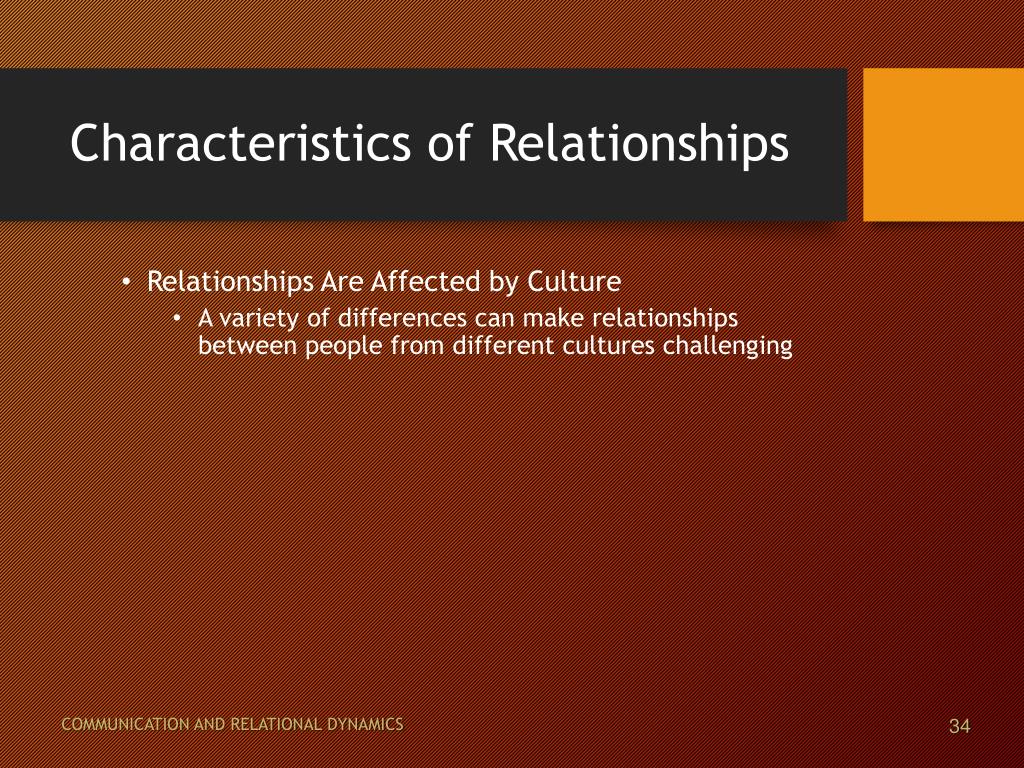 Characteristics of Relationships

• Relationships Are Affected by Culture
  • A variety of differences can make relationships between people from different cultures challenging

COMMUNICATION AND RELATIONAL DYNAMICS

34